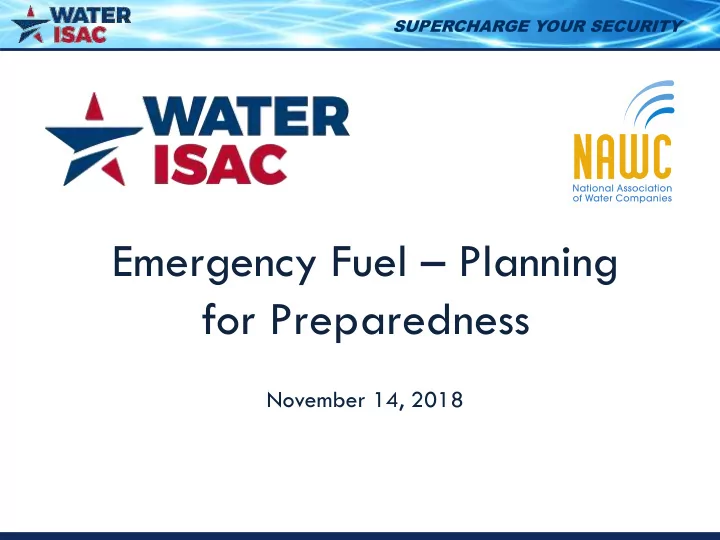 WATER ISAC

SUPERCHARGE YOUR SECURITY

WATER ISAC

NAWC
National Association of Water Companies

Emergency Fuel – Planning for Preparedness

November 14, 2018